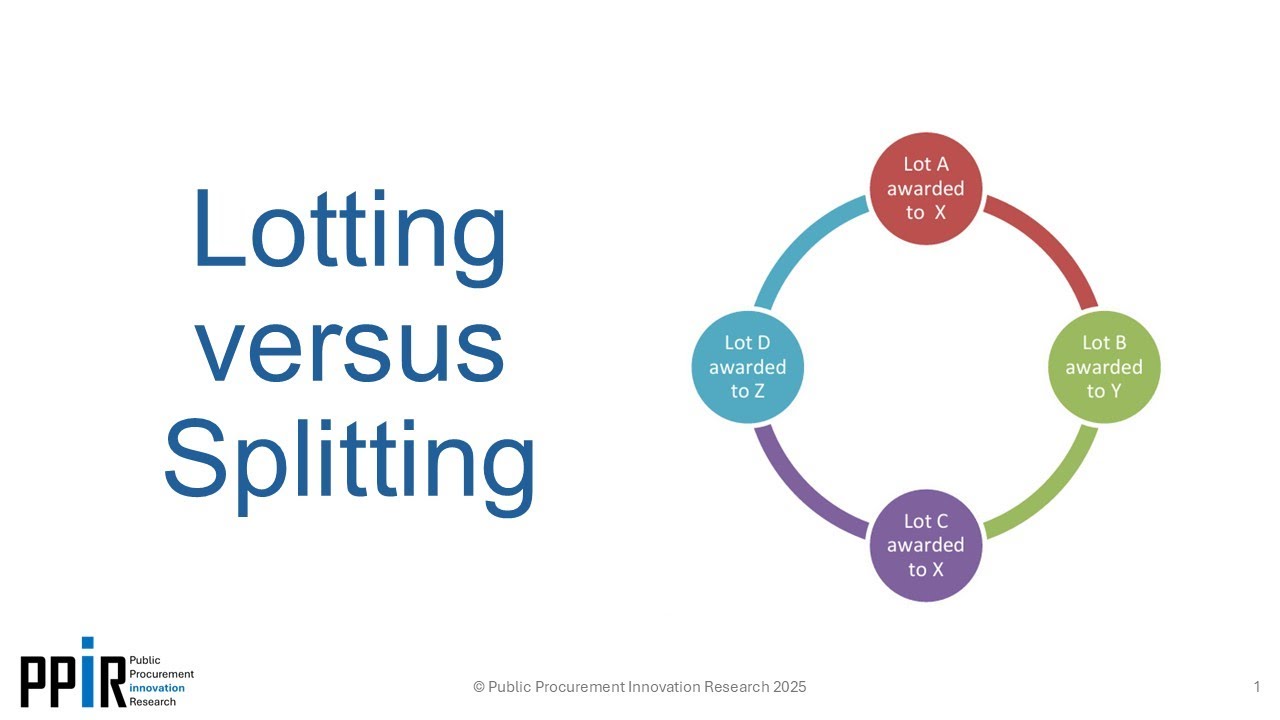 Lotting versus Splitting

Lot A awarded to X

Lot B awarded to Y

Lot C awarded to X

Lot D awarded to Z

PPIR Public Procurement innovation Research

© Public Procurement Innovation Research 2025

1